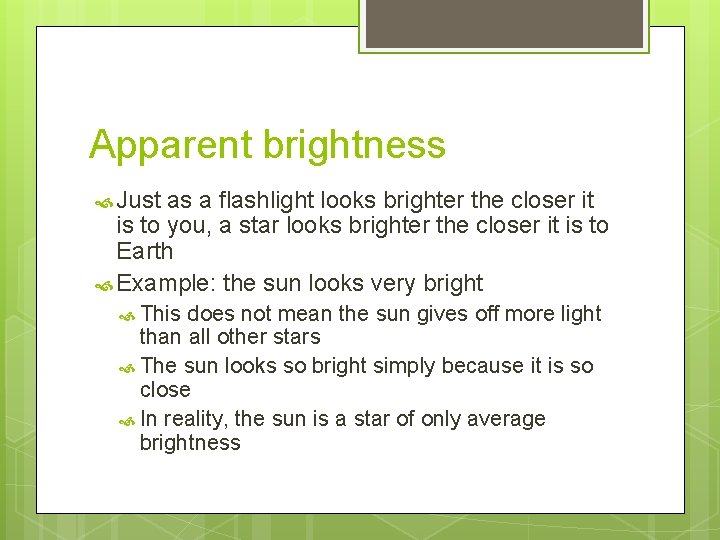 Apparent brightness

Just as a flashlight looks brighter the closer it is to you, a star looks brighter the closer it is to Earth

Example: the sun looks very bright

This does not mean the sun gives off more light than all other stars

The sun looks so bright simply because it is so close

In reality, the sun is a star of only average brightness